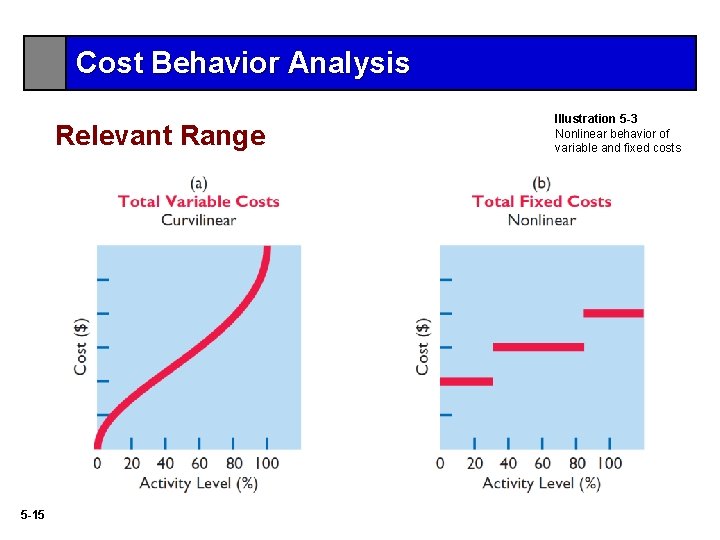 Cost Behavior Analysis

Relevant Range

Illustration 5-3
Nonlinear behavior of variable and fixed costs

(a)
Total Variable Costs
Curvilinear

Cost ($)

0 20 40 60 80 100
Activity Level (%)

(b)
Total Fixed Costs
Nonlinear

Cost ($)

0 20 40 60 80 100
Activity Level (%)

5-15